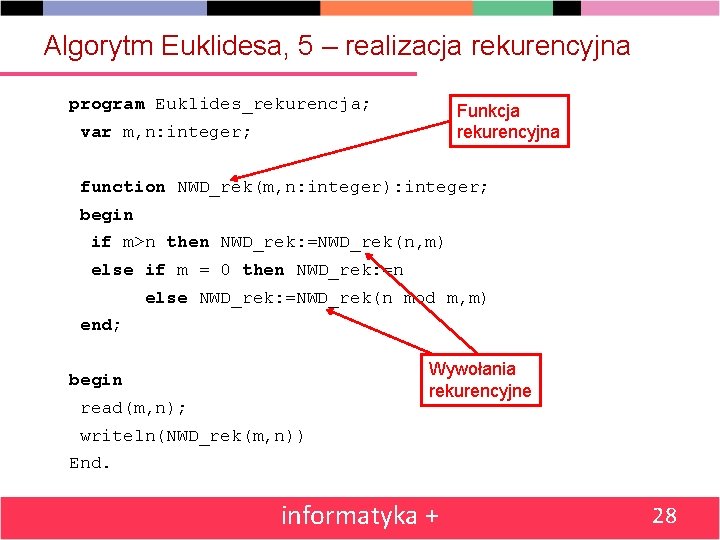 Algorytm Euklidesa, 5 – realizacja rekurencyjna

program Euklides_rekurencja;
var m,n:integer;

function NWD_rek(m,n:integer):integer;
begin
if m>n then NWD_rek:=NWD_rek(n,m)
else if m = 0 then NWD_rek:=n
else NWD_rek:=NWD_rek(n mod m,m)
end;

begin
read(m,n);
writeln(NWD_rek(m,n))
End.

Funkcja rekurencyjna

Wywołania rekurencyjne

informatyka +

28